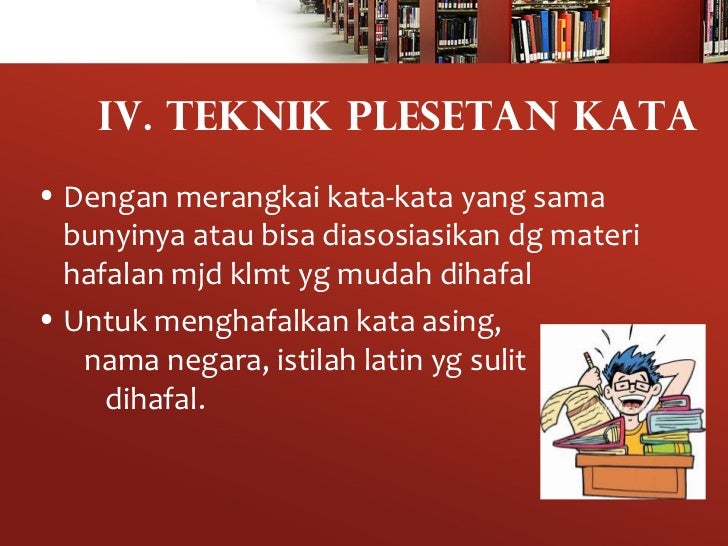 IV. TEKNIK PLESETAN KATA

• Dengan merangkai kata-kata yang sama bunyinya atau bisa diasosiasikan dg materi hafalan mjd klmt yg mudah dihafal

• Untuk menghafalkan kata asing, nama negara, istilah latin yg sulit dihafal.